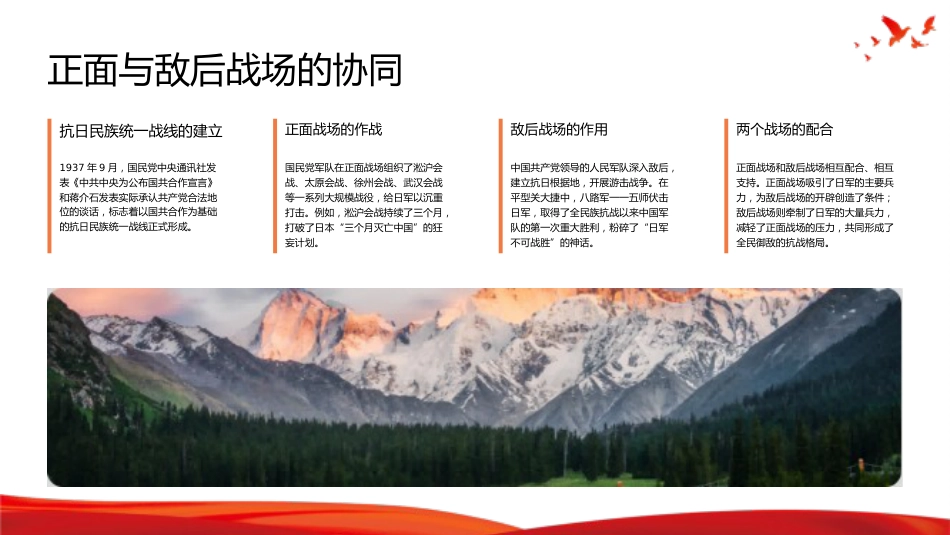 正面与敌后战场的协同

抗日民族统一战线的建立

1937 年 9 月，国民党中央通讯社发表《中共中央为公布国共合作宣言》和蒋介石发表实际承认共产党合法地位的谈话，标志着以国共合作为基础的抗日民族统一战线正式形成。

正面战场的作战

国民党军队在正面战场组织了淞沪会战、太原会战、徐州会战、武汉会战等一系列大规模战役，给日军以沉重打击。例如，淞沪会战持续了三个月，打破了日本“三个月灭亡中国”的狂妄计划。

敌后战场的作用

中国共产党领导的人民军队深入敌后，建立抗日根据地，开展游击战争。在平型关大捷中，八路军一一五师伏击日军，取得了全民族抗战以来中国军队的第一次重大胜利，粉碎了“日军不可战胜”的神话。

两个战场的配合

正面战场和敌后战场相互配合、相互支持。正面战场吸引了日军的主要兵力，为敌后战场的开辟创造了条件；敌后战场则牵制了日军的大量兵力，减轻了正面战场的压力，共同形成了全民御敌的抗战格局。